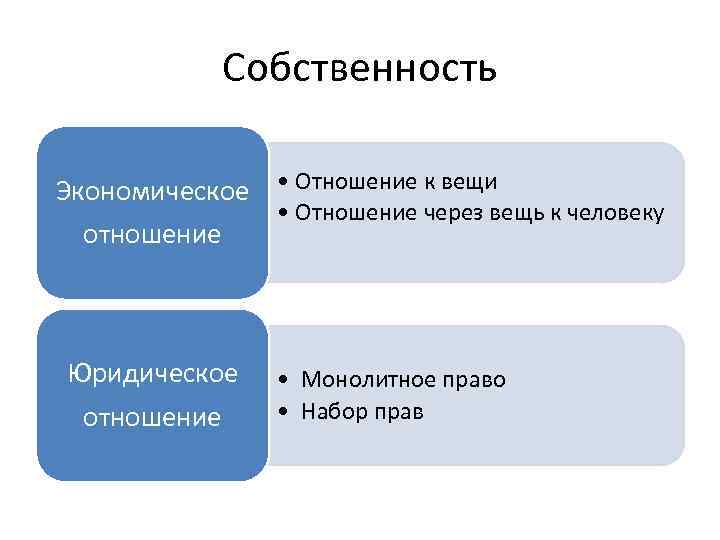 Собственность

Экономическое отношение

• Отношение к вещи
• Отношение через вещь к человеку

Юридическое отношение

• Монолитное право
• Набор прав